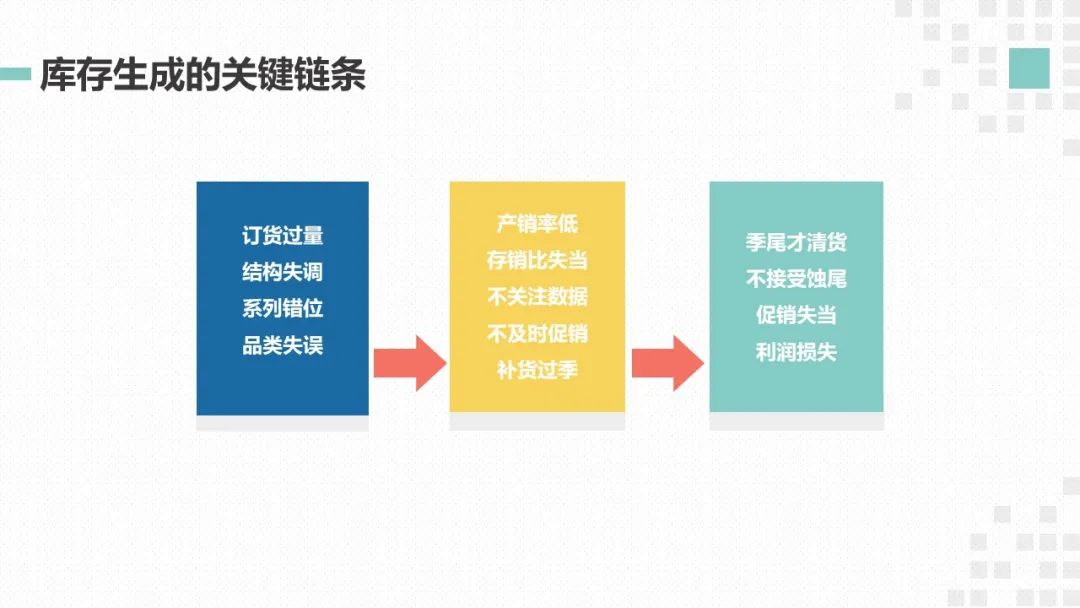 库存生成的关键链条

订货过量
结构失调
系列错位
品类失误

产销率低
存销比失当
不关注数据
不及时促销
补货过季

季尾才清货
不接受蚀尾
促销失当
利润损失